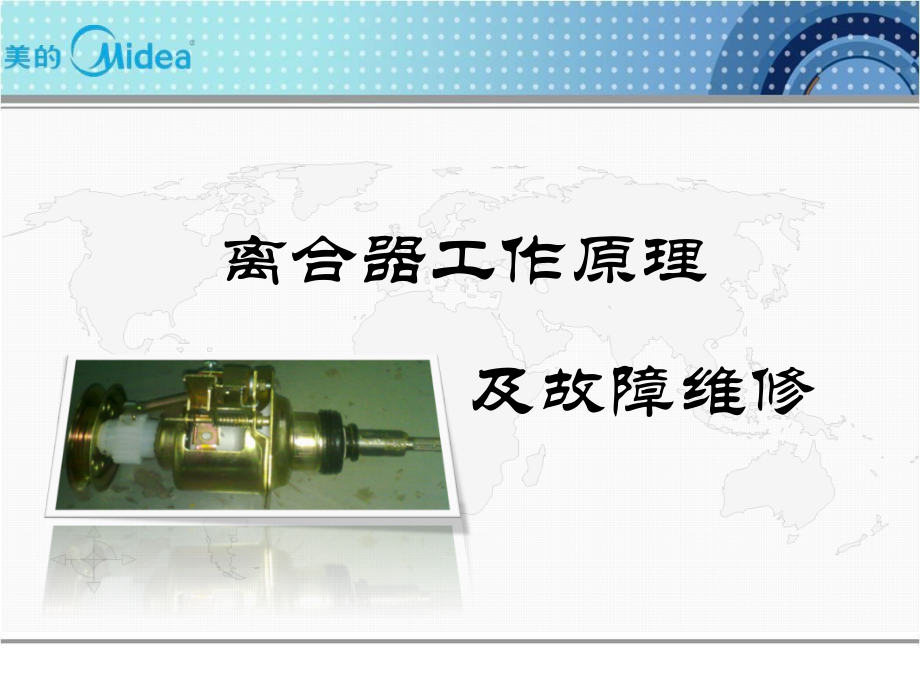 美的 Midea

离合器工作原理

及故障维修